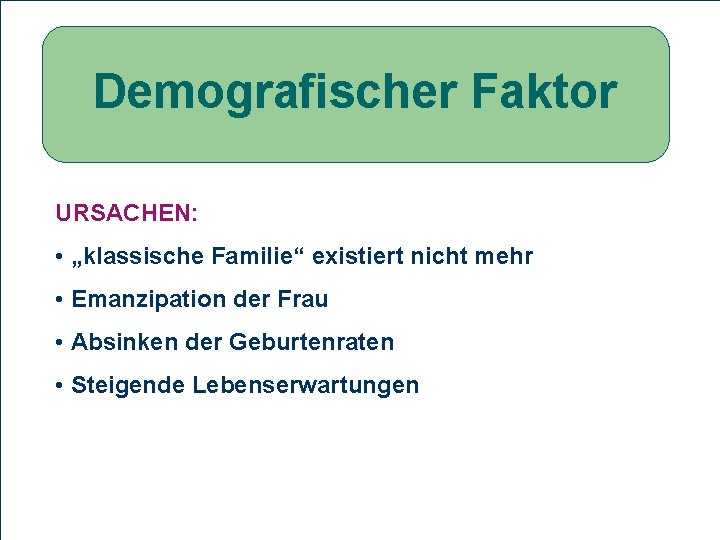 Demografischer Faktor

URSACHEN:

• „klassische Familie“ existiert nicht mehr

• Emanzipation der Frau

• Absinken der Geburtenraten

• Steigende Lebenserwartungen